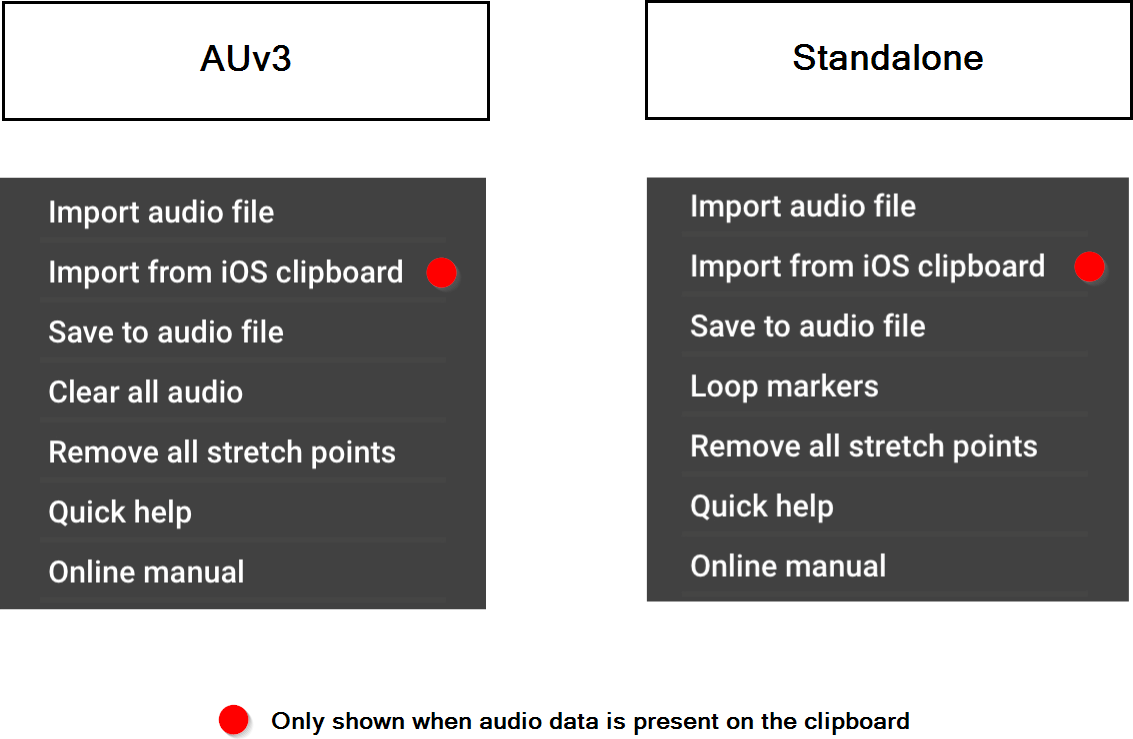 AUv3

Import audio file
Import from iOS clipboard
Save to audio file
Clear all audio
Remove all stretch points
Quick help
Online manual

Standalone

Import audio file
Import from iOS clipboard
Save to audio file
Loop markers
Remove all stretch points
Quick help
Online manual

Only shown when audio data is present on the clipboard